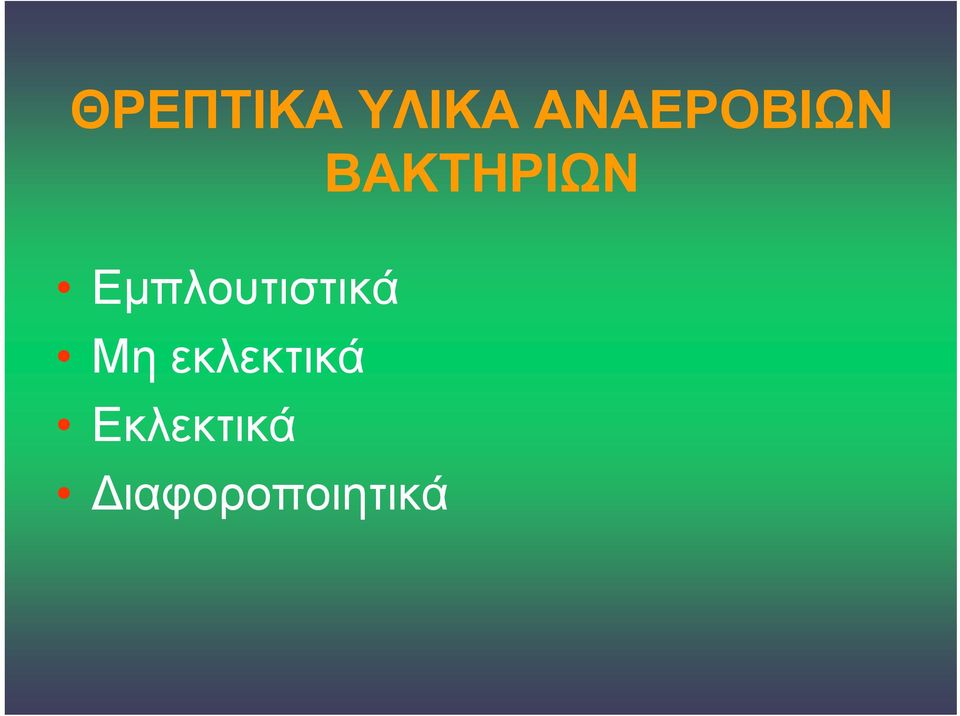 ΘΡΕΠΤΙΚΑ ΥΛΙΚΑ ΑΝΑΕΡΟΒΙΩΝ ΒΑΚΤΗΡΙΩΝ

• Εμπλουτιστικά
• Μη εκλεκτικά
• Εκλεκτικά
• Διαφοροποιητικά